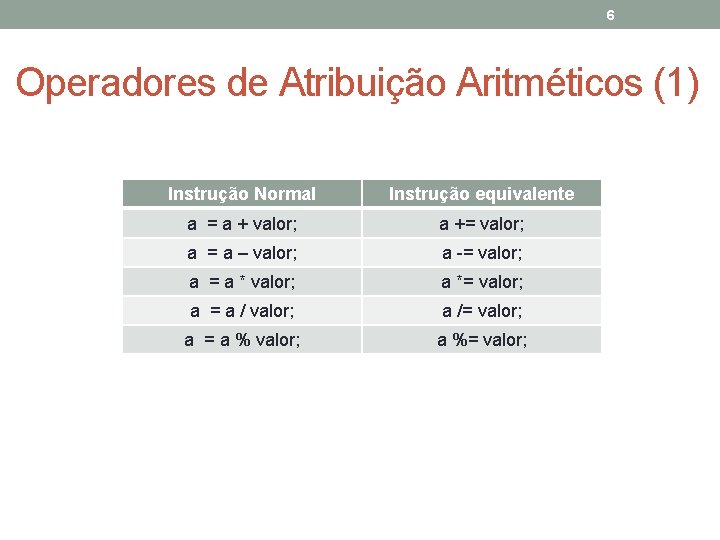 6

Operadores de Atribuição Aritméticos (1)

| Instrução Normal | Instrução equivalente |
|---|---|
| a = a + valor; | a += valor; |
| a = a – valor; | a -= valor; |
| a = a * valor; | a *= valor; |
| a = a / valor; | a /= valor; |
| a = a % valor; | a %= valor; |